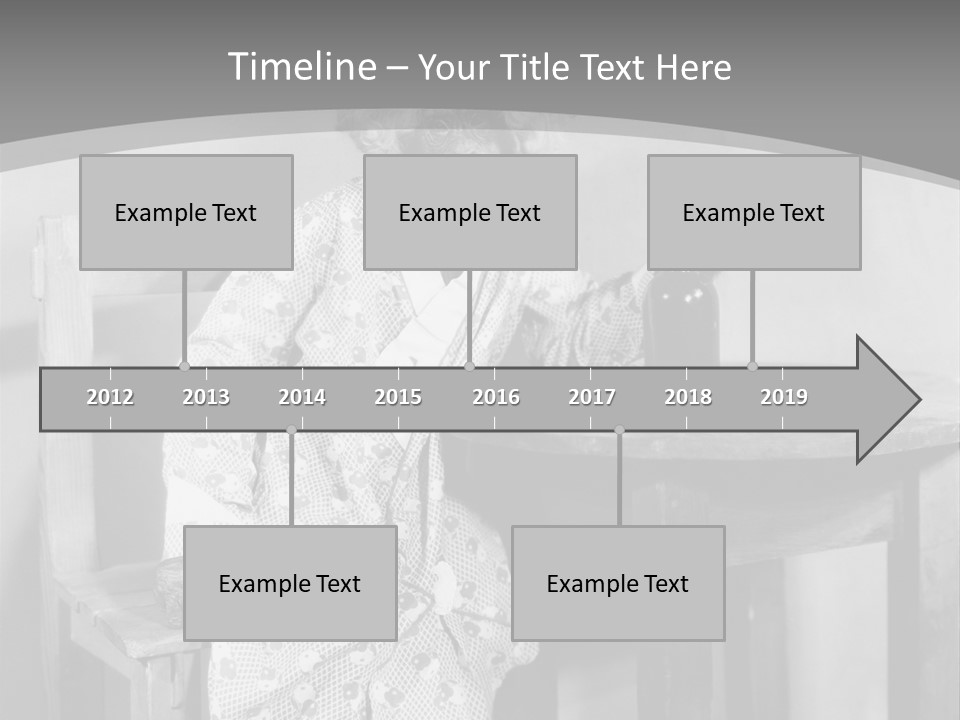 Timeline – Your Title Text Here

Example Text

Example Text

Example Text

2012 2013 2014 2015 2016 2017 2018 2019

Example Text

Example Text